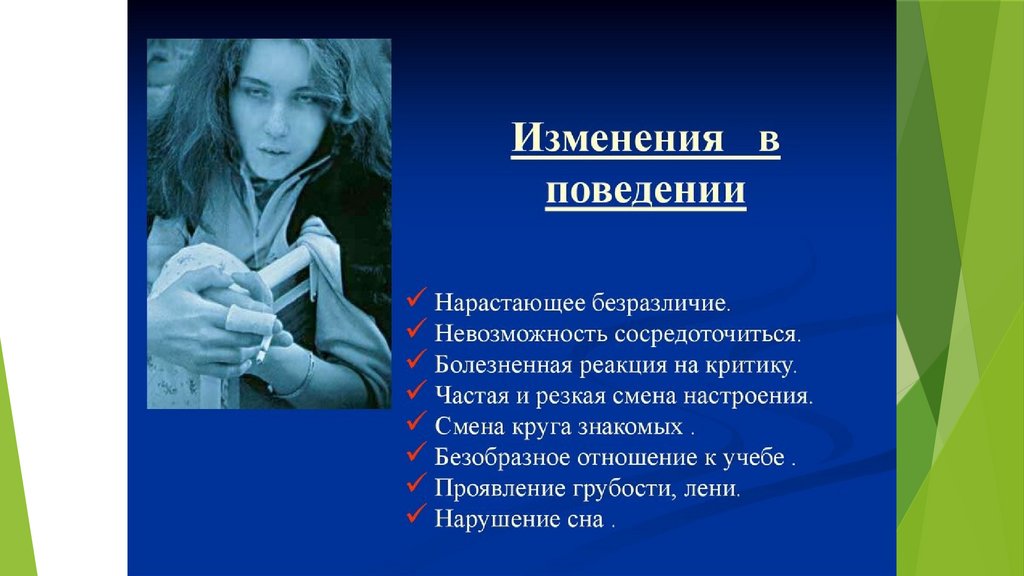 Изменения в поведении

✓ Нарастающее безразличие.
✓ Невозможность сосредоточиться.
✓ Болезненная реакция на критику.
✓ Частая и резкая смена настроения.
✓ Смена круга знакомых .
✓ Безобразное отношение к учебе .
✓ Проявление грубости, лени.
✓ Нарушение сна .